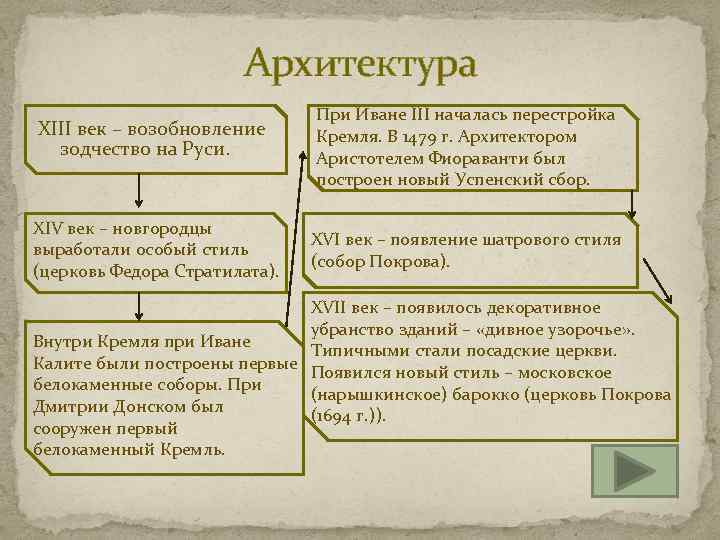 Архитектура

XIII век – возобновление зодчество на Руси.

XIV век – новгородцы выработали особый стиль (церковь Федора Стратилата).

Внутри Кремля при Иване Калите были построены первые белокаменные соборы. При Дмитрии Донском был сооружен первый белокаменный Кремль.

При Иване III началась перестройка Кремля. В 1479 г. Архитектором Аристотелем Фиораванти был построен новый Успенский сбор.

XVI век – появление шатрового стиля (собор Покрова).

XVII век – появилось декоративное убранство зданий – «дивное узорочье». Типичными стали посадские церкви. Появился новый стиль – московское (нарышкинское) барокко (церковь Покрова (1694 г.)).